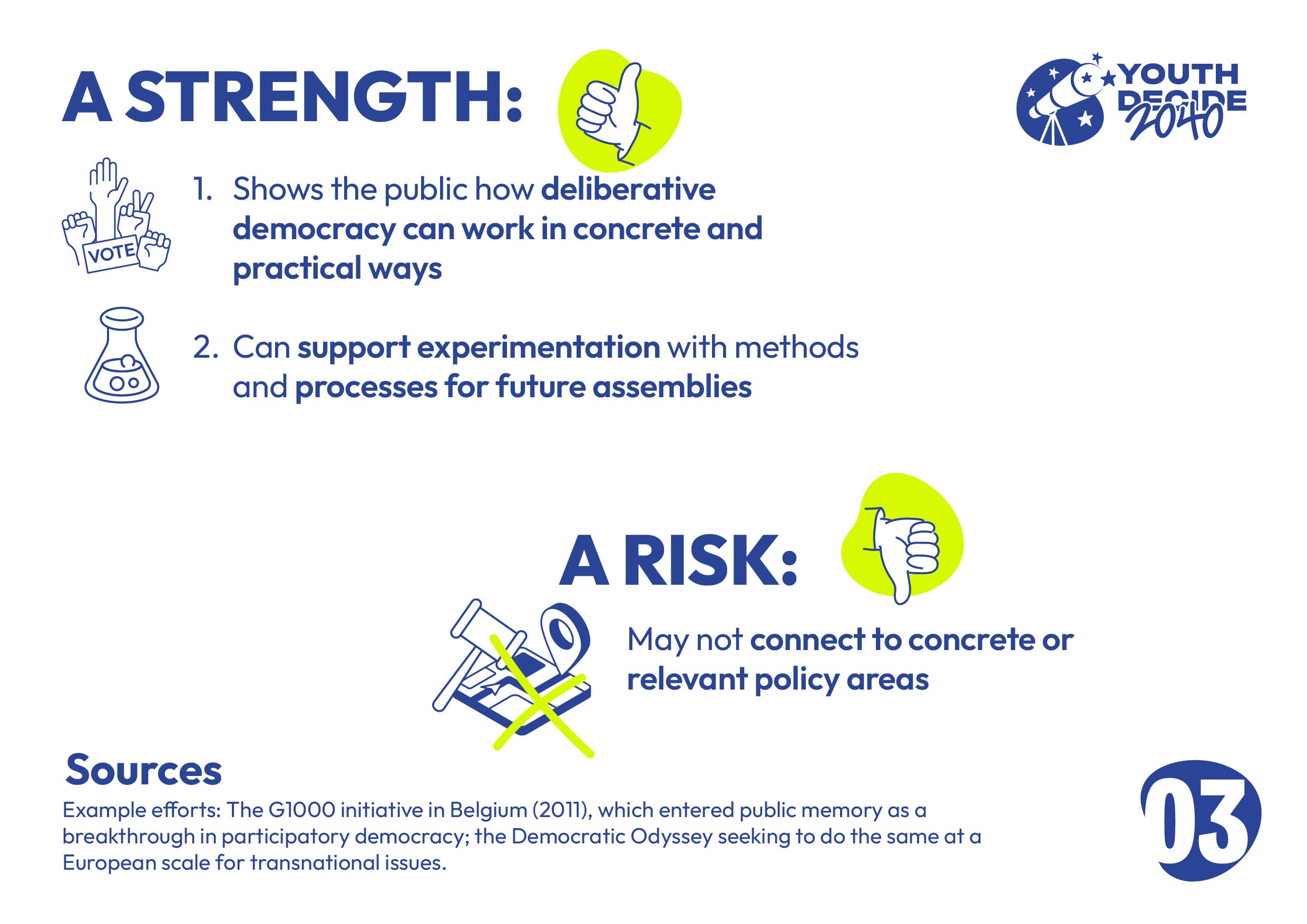 A STRENGTH:

YOUTH DECIDE 2040

VOTE

1. Shows the public how deliberative democracy can work in concrete and practical ways

2. Can support experimentation with methods and processes for future assemblies

A RISK:

May not connect to concrete or relevant policy areas

Sources

Example efforts: The G1000 initiative in Belgium (2011), which entered public memory as a breakthrough in participatory democracy; the Democratic Odyssey seeking to do the same at a European scale for transnational issues.

03